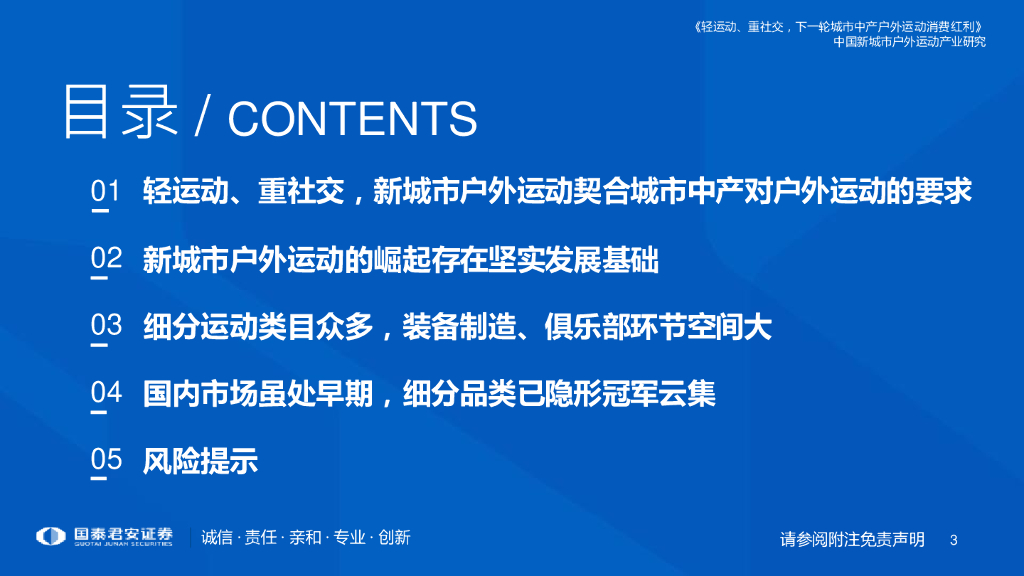 《轻运动、重社交，下一轮城市中产户外运动消费红利》
中国新城市户外运动产业研究

目录 / CONTENTS

01 轻运动、重社交，新城市户外运动契合城市中产对户外运动的要求

02 新城市户外运动的崛起存在坚实发展基础

03 细分运动类目众多，装备制造、俱乐部环节空间大

04 国内市场虽处早期，细分品类已隐形冠军云集

05 风险提示

国泰君安证券
GUOTAI JUNAN SECURITIES
诚信 · 责任 · 亲和 · 专业 · 创新

请参阅附注免责声明 3